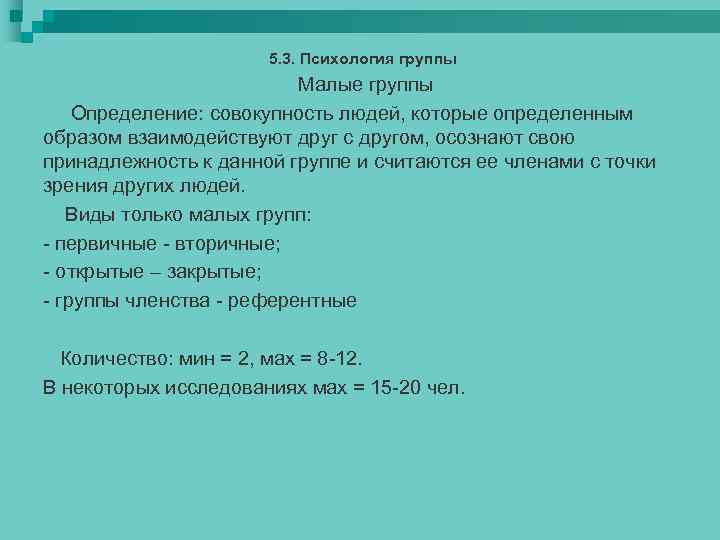 5.3. Психология группы

Малые группы

Определение: совокупность людей, которые определенным образом взаимодействуют друг с другом, осознают свою принадлежность к данной группе и считаются ее членами с точки зрения других людей.

Виды только малых групп:

- первичные - вторичные;

- открытые – закрытые;

- группы членства - референтные

Количество: мин = 2, мах = 8-12.

В некоторых исследованиях мах = 15-20 чел.